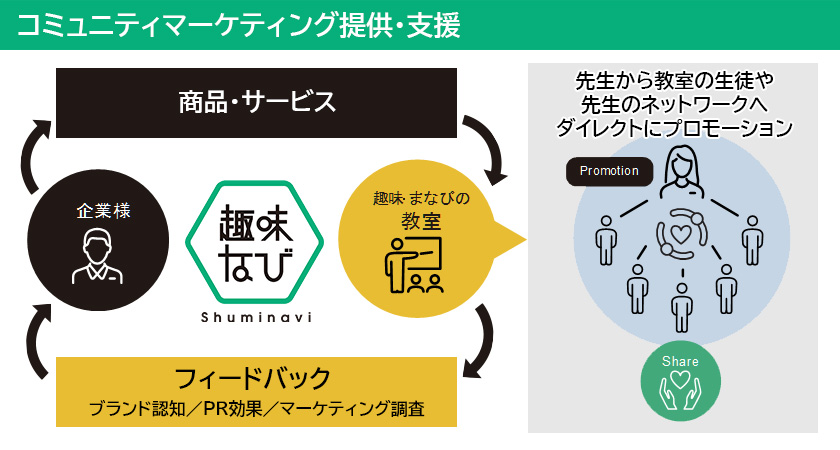 コミュニティマーケティング提供・支援

商品・サービス

企業様

趣味なび

Shuminavi

趣味・まなびの教室

フィードバック

ブランド認知／PR効果／マーケティング調査

先生から教室の生徒や先生のネットワークへダイレクトにプロモーション

Promotion

Share